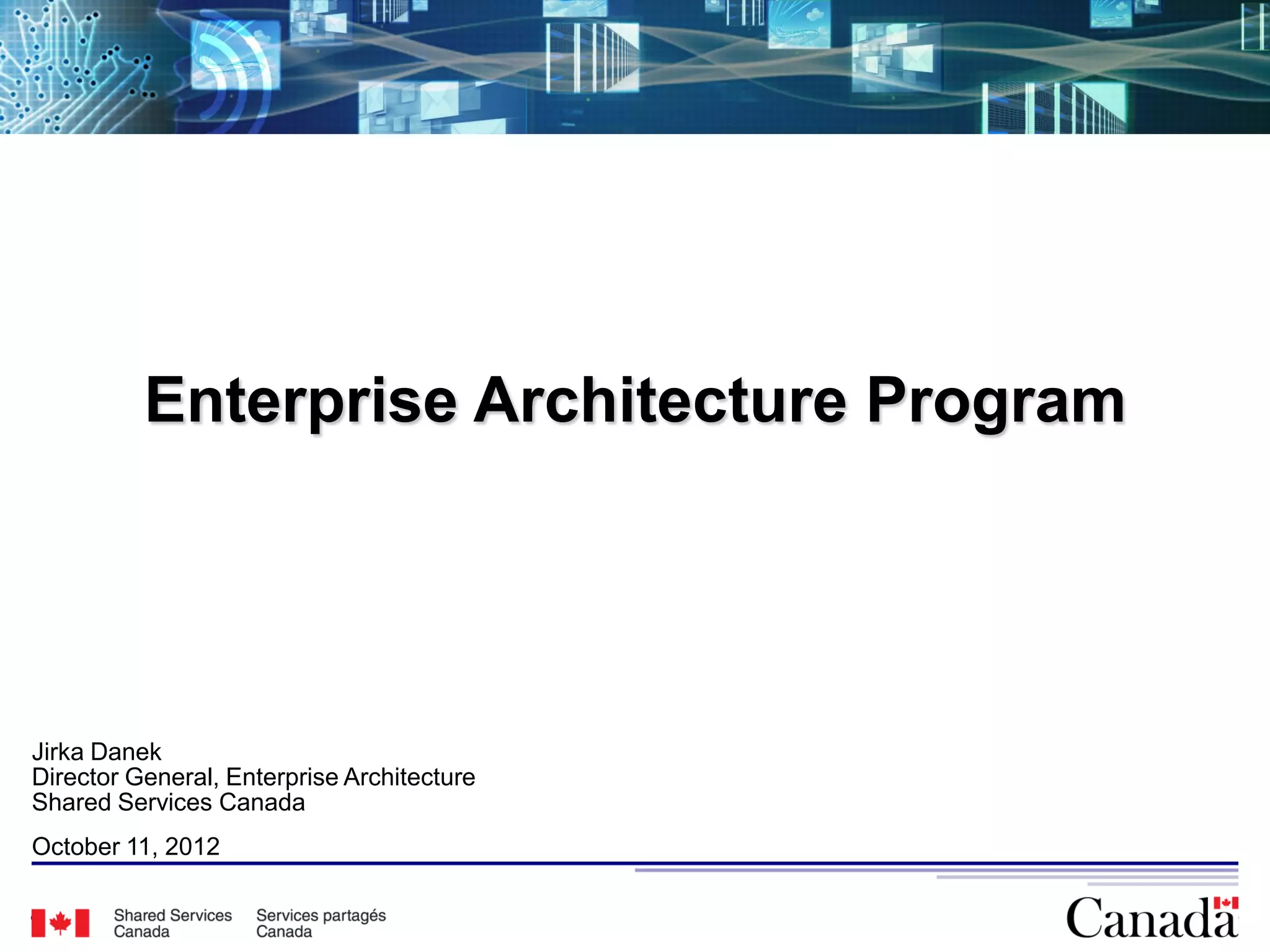 Enterprise Architecture Program

Jirka Danek
Director General, Enterprise Architecture
Shared Services Canada

October 11, 2012

Shared Services Canada

Services partagés Canada

Canada